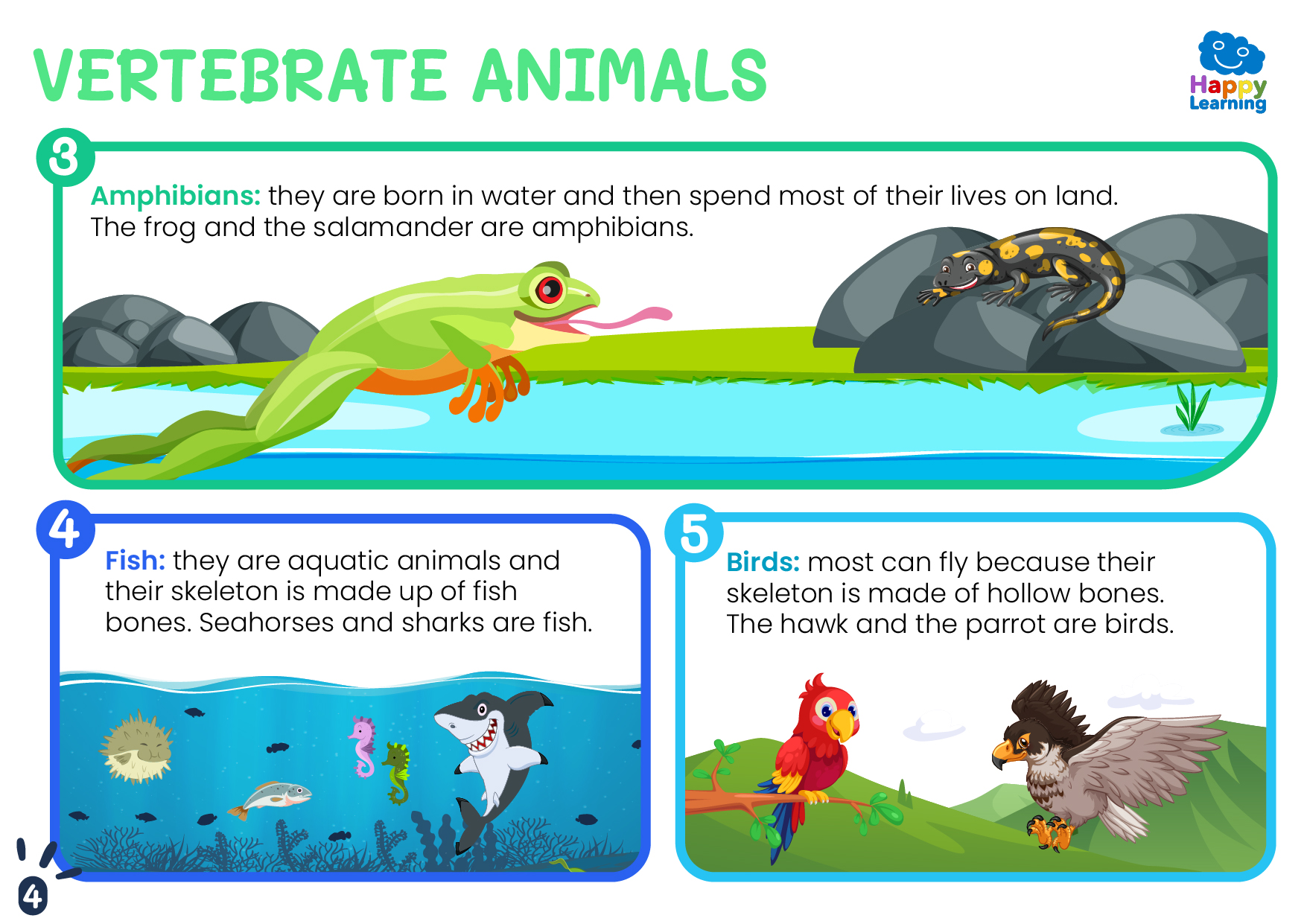 VERTEBRATE ANIMALS

Happy Learning

3

Amphibians: they are born in water and then spend most of their lives on land. The frog and the salamander are amphibians.

4

Fish: they are aquatic animals and their skeleton is made up of fish bones. Seahorses and sharks are fish.

5

Birds: most can fly because their skeleton is made of hollow bones. The hawk and the parrot are birds.

4